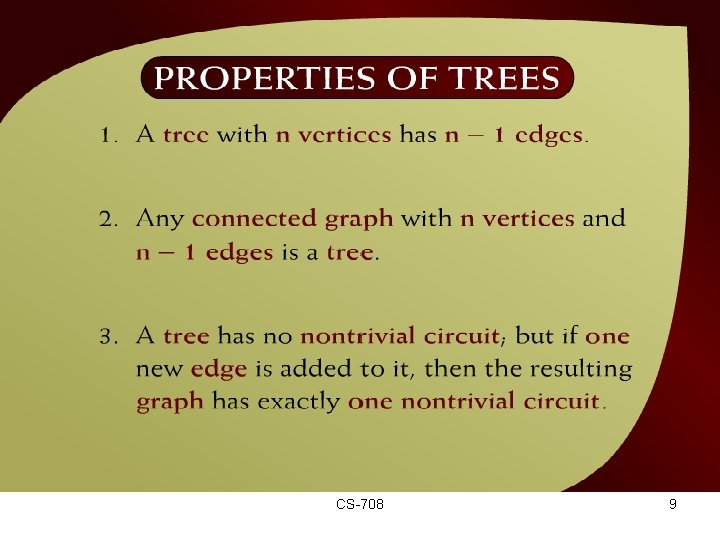 PROPERTIES OF TREES

1. A tree with n vertices has n – 1 edges.

2. Any connected graph with n vertices and n – 1 edges is a tree.

3. A tree has no nontrivial circuit; but if one new edge is added to it, then the resulting graph has exactly one nontrivial circuit.

CS-708

9